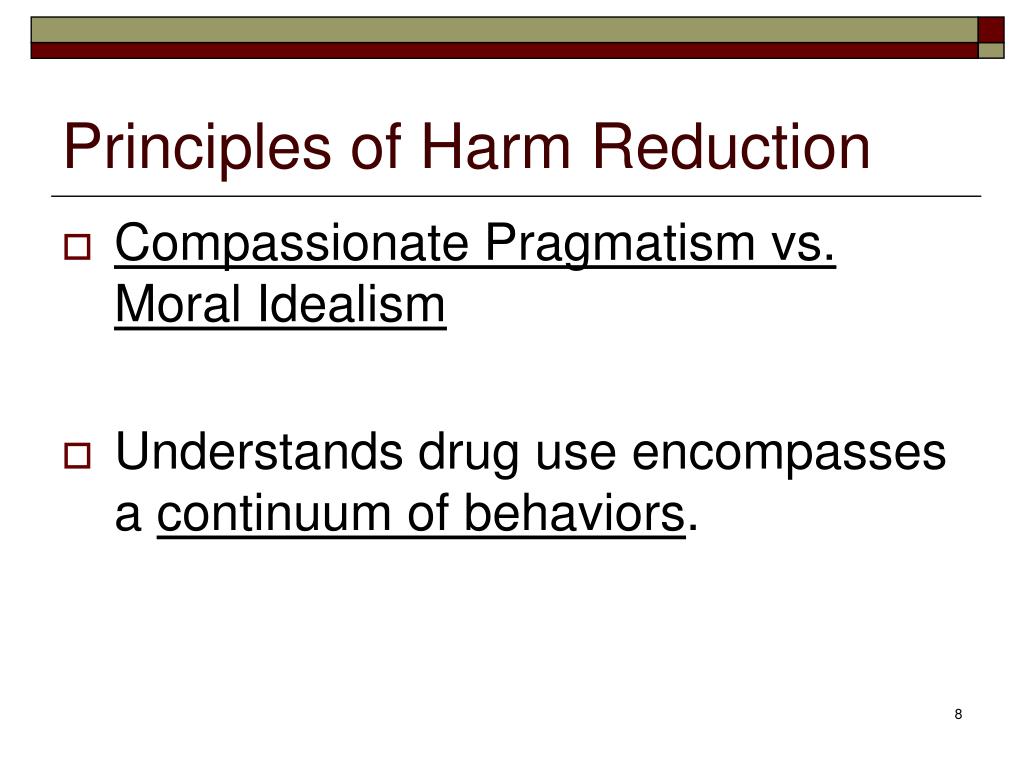 Principles of Harm Reduction

Compassionate Pragmatism vs. Moral Idealism

Understands drug use encompasses a continuum of behaviors.

8